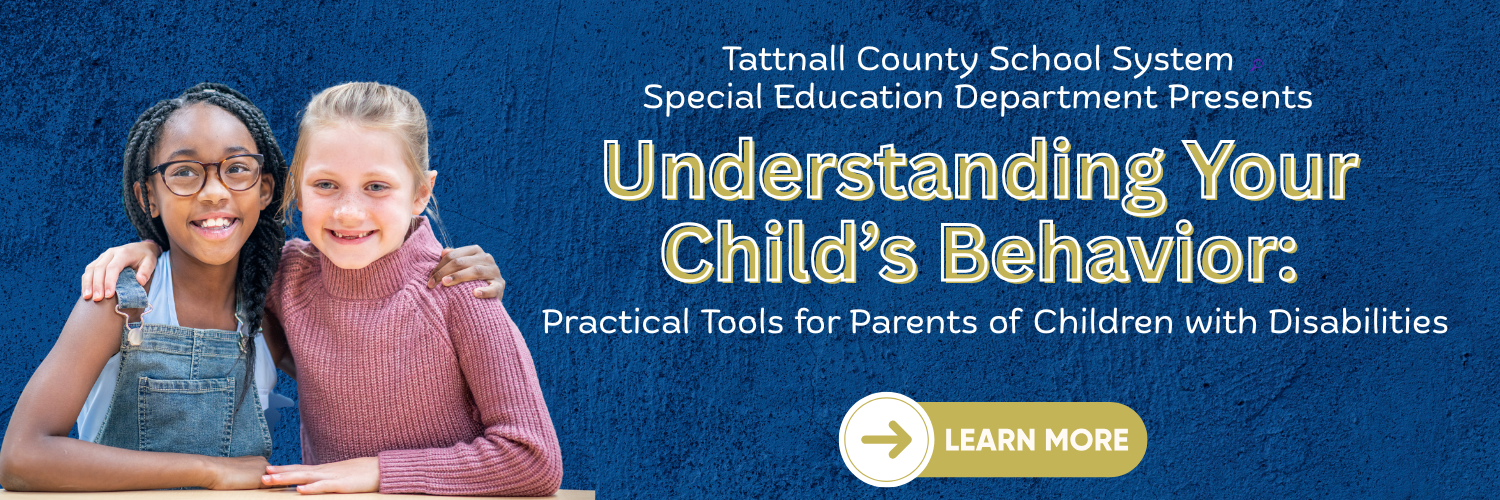 Tattnall County School System
Special Education Department Presents

Understanding Your Child's Behavior:

Practical Tools for Parents of Children with Disabilities

LEARN MORE